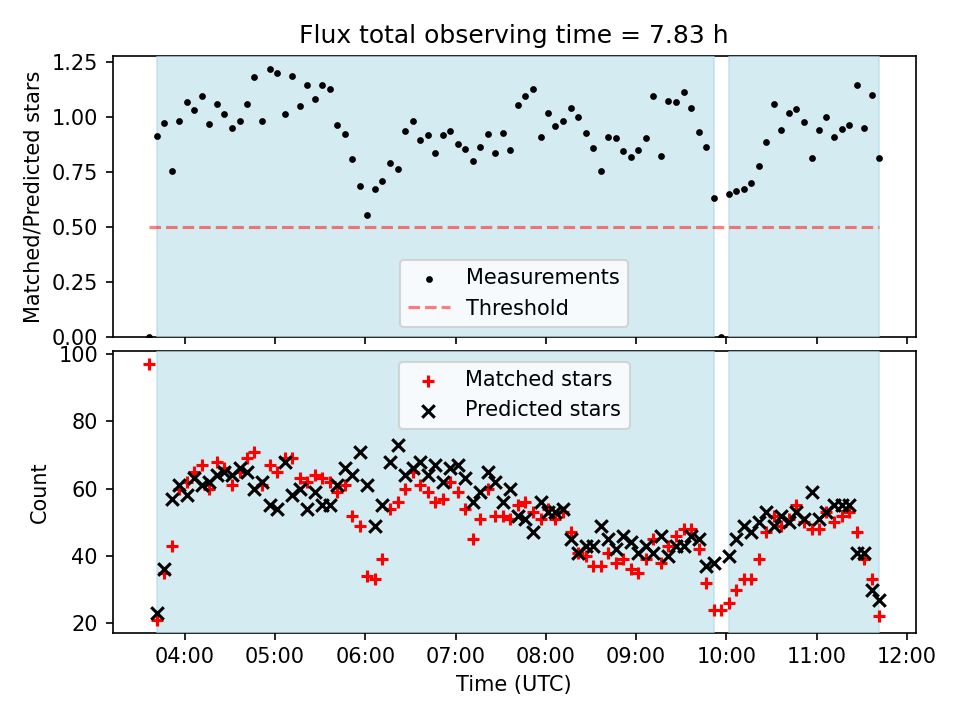 Flux total observing time = 7.83 h

Matched/Predicted stars

1.25
1.00
0.75
0.50
0.25
0.00

Measurements
Threshold

Count

100
80
60
40
20

Matched stars
Predicted stars

04:00 05:00 06:00 07:00 08:00 09:00 10:00 11:00 12:00

Time (UTC)